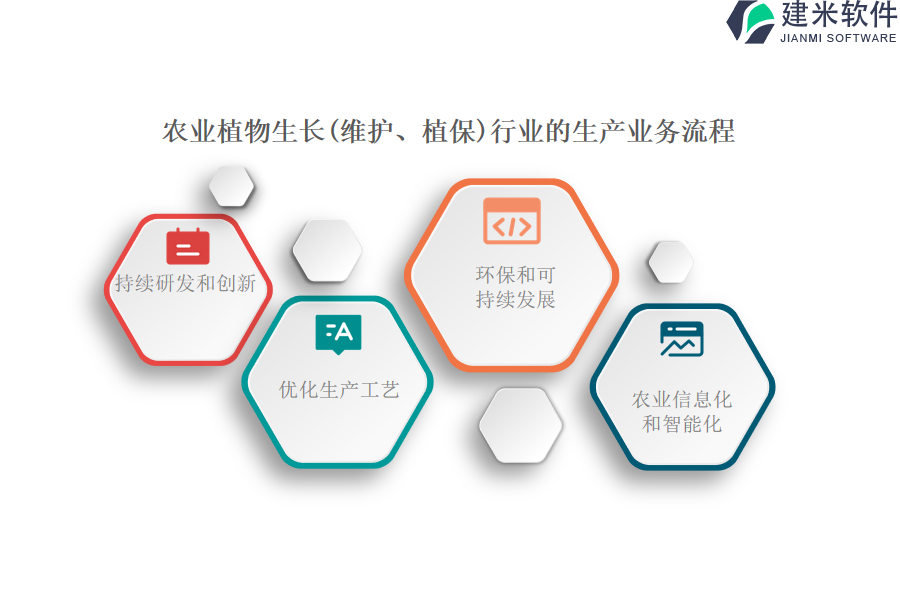 建米软件
JIANMI SOFTWARE

农业植物生长(维护、植保)行业的生产业务流程

持续研发和创新

优化生产工艺

环保和可持续发展

农业信息化和智能化